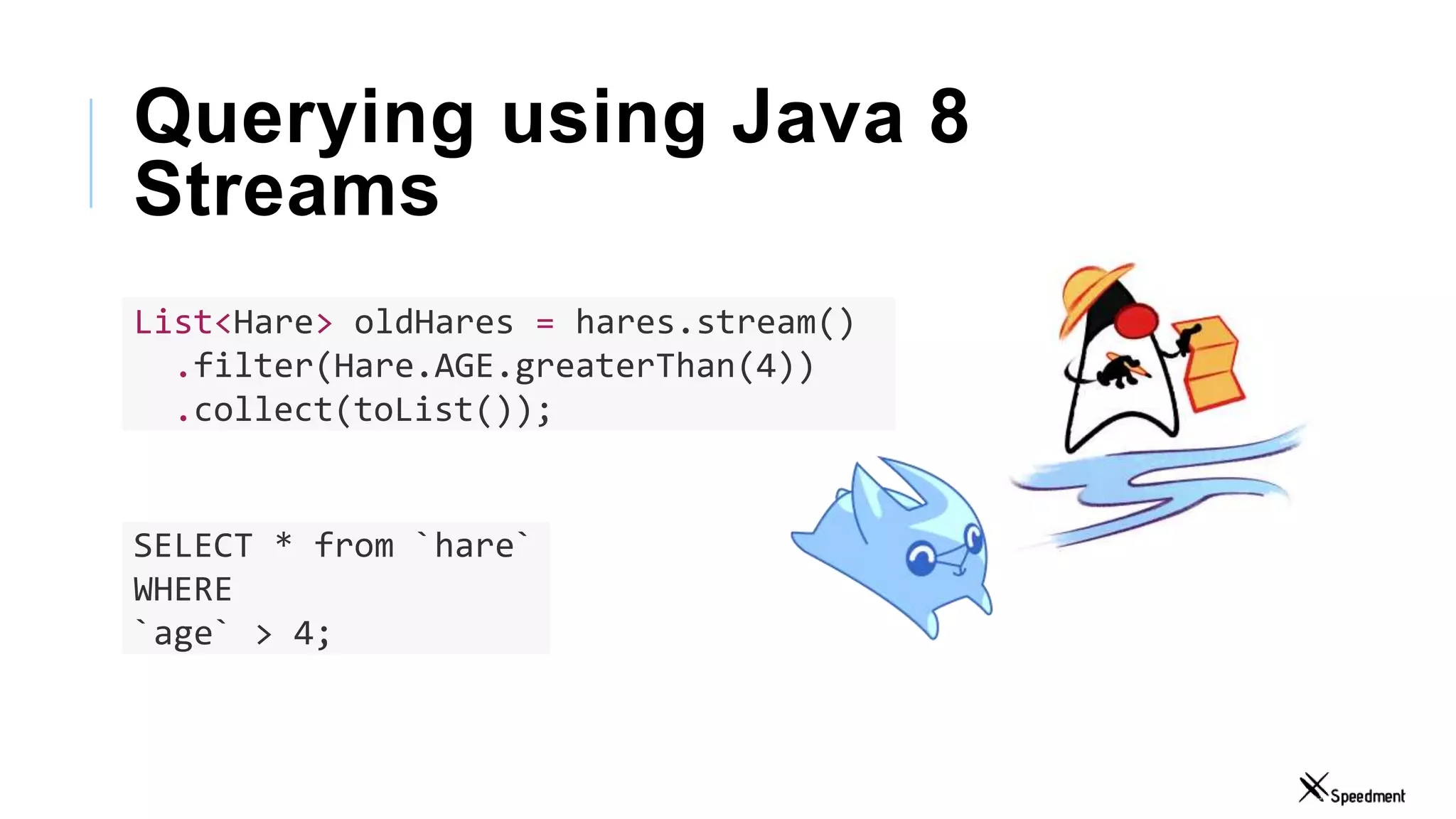 Querying using Java 8 Streams

List<Hare> oldHares = hares.stream()
  .filter(Hare.AGE.greaterThan(4))
  .collect(toList());

SELECT * from `hare`
WHERE
`age` > 4;

Speedment